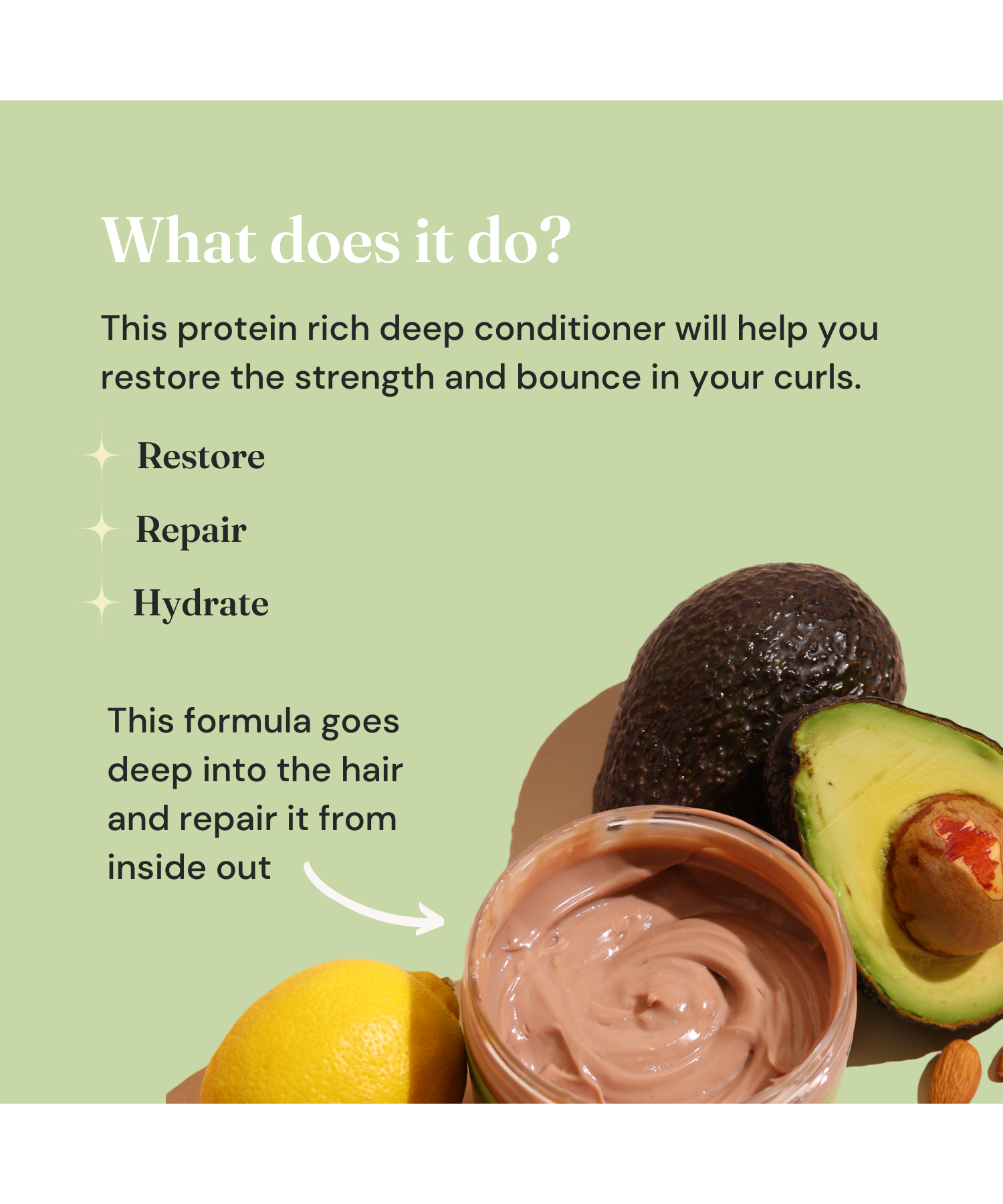 What does it do?

This protein rich deep conditioner will help you restore the strength and bounce in your curls.

Restore

Repair

Hydrate

This formula goes deep into the hair and repair it from inside out